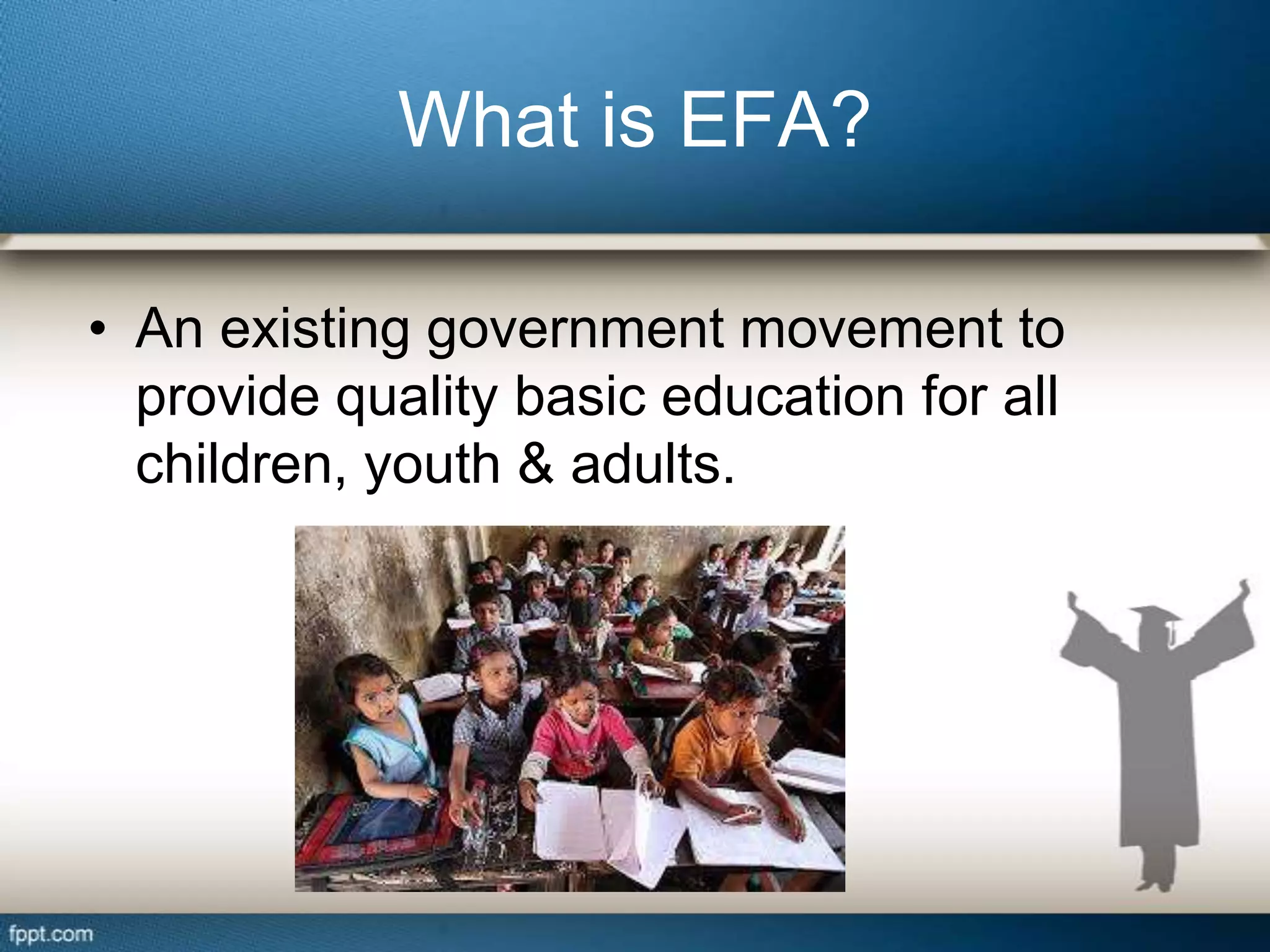 What is EFA?

• An existing government movement to provide quality basic education for all children, youth & adults.

fppt.com